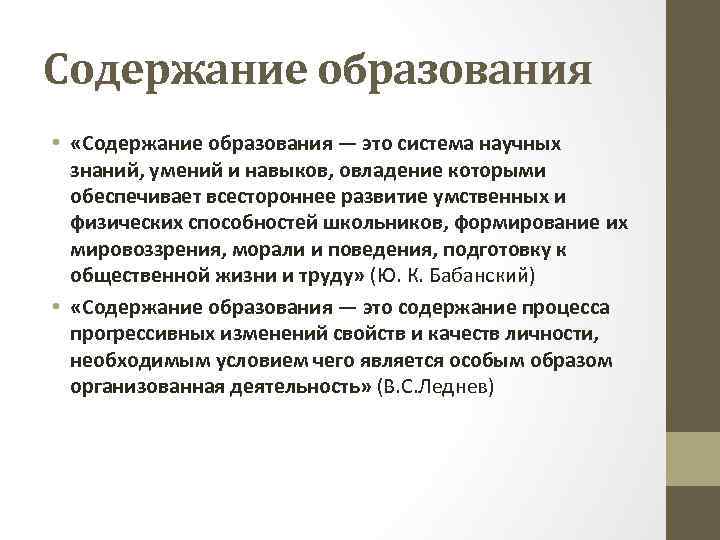 Содержание образования

• «Содержание образования — это система научных знаний, умений и навыков, овладение которыми обеспечивает всестороннее развитие умственных и физических способностей школьников, формирование их мировоззрения, морали и поведения, подготовку к общественной жизни и труду» (Ю. К. Бабанский)

• «Содержание образования — это содержание процесса прогрессивных изменений свойств и качеств личности, необходимым условием чего является особым образом организованная деятельность» (В.С.Леднев)